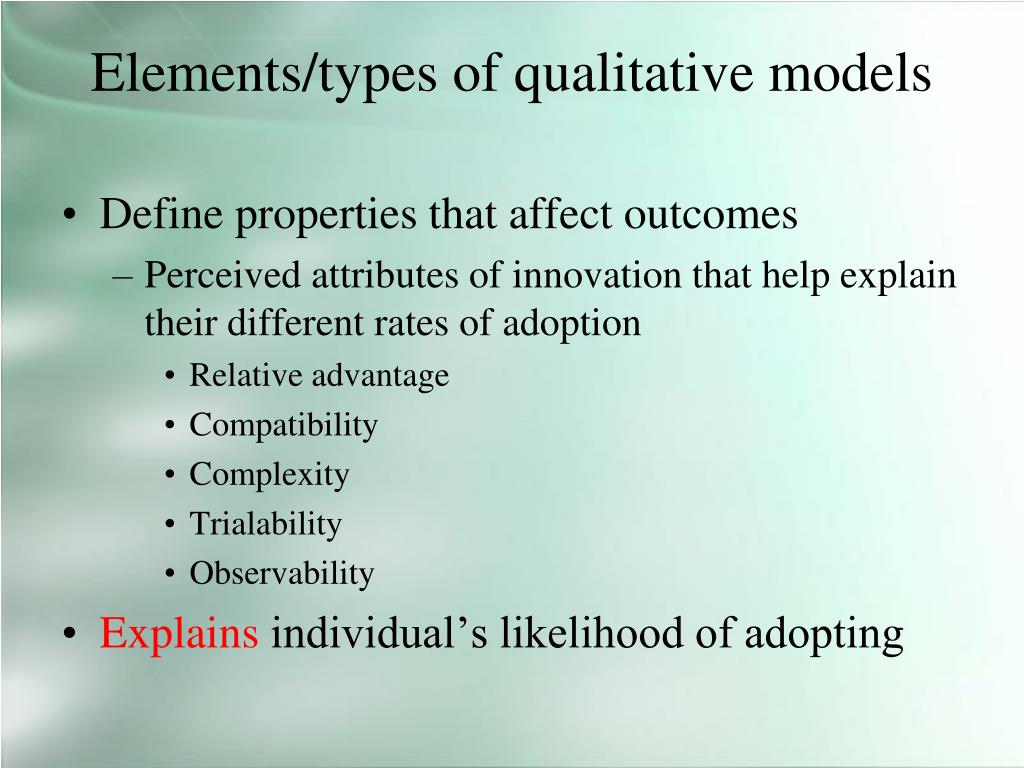 Elements/types of qualitative models

• Define properties that affect outcomes
– Perceived attributes of innovation that help explain their different rates of adoption
• Relative advantage
• Compatibility
• Complexity
• Trialability
• Observability
• Explains individual’s likelihood of adopting